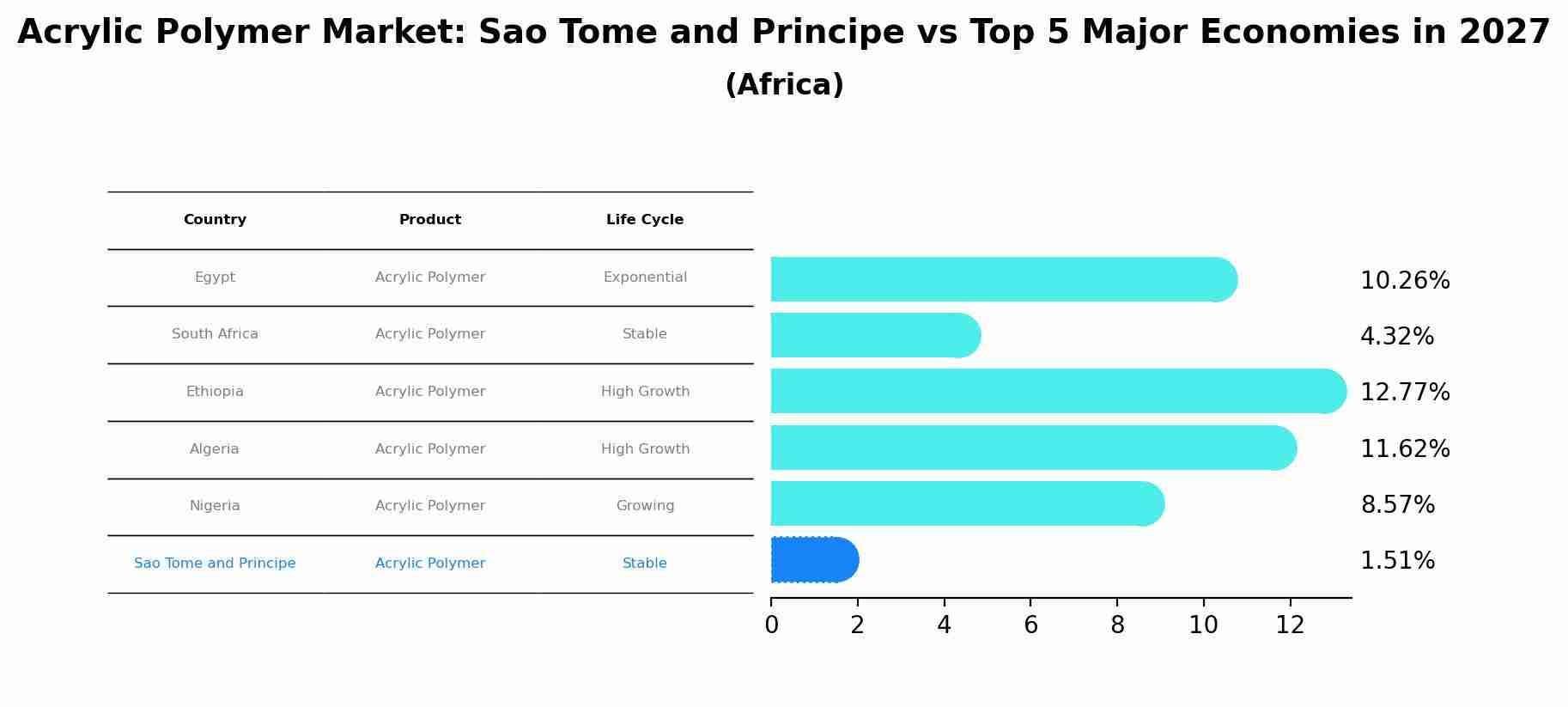 Acrylic Polymer Market: Sao Tome and Principe vs Top 5 Major Economies in 2027
(Africa)

| Country | Product | Life Cycle |
|---|---|---|
| Egypt | Acrylic Polymer | Exponential |
| South Africa | Acrylic Polymer | Stable |
| Ethiopia | Acrylic Polymer | High Growth |
| Algeria | Acrylic Polymer | High Growth |
| Nigeria | Acrylic Polymer | Growing |
| Sao Tome and Principe | Acrylic Polymer | Stable |

10.26%
4.32%
12.77%
11.62%
8.57%
1.51%

0 2 4 6 8 10 12